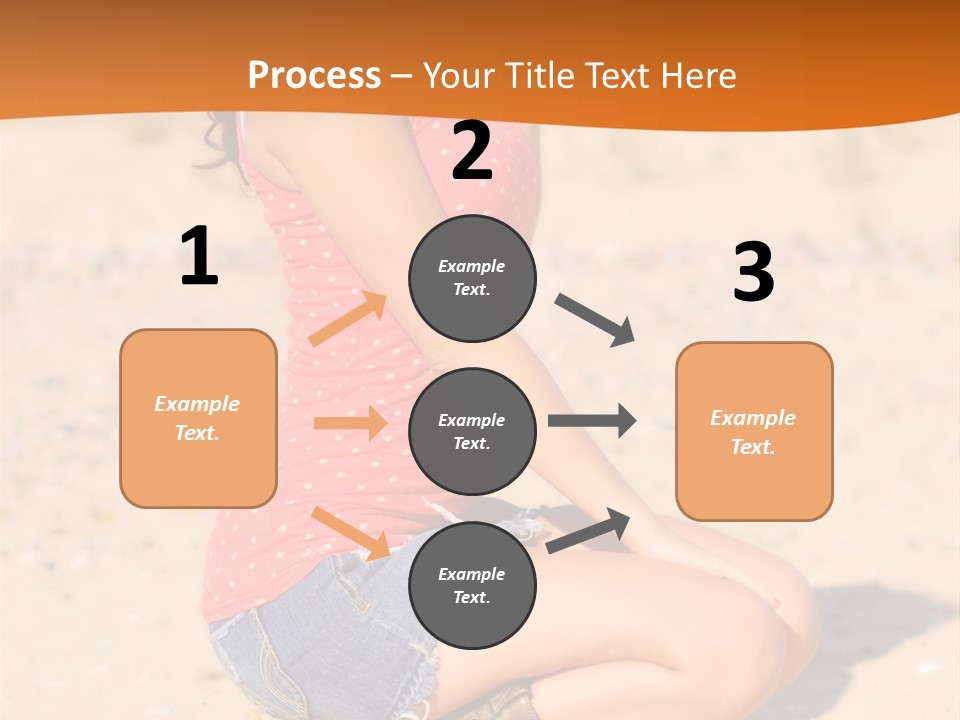 Process – Your Title Text Here

1

Example Text.

2

Example Text.

Example Text.

Example Text.

3

Example Text.